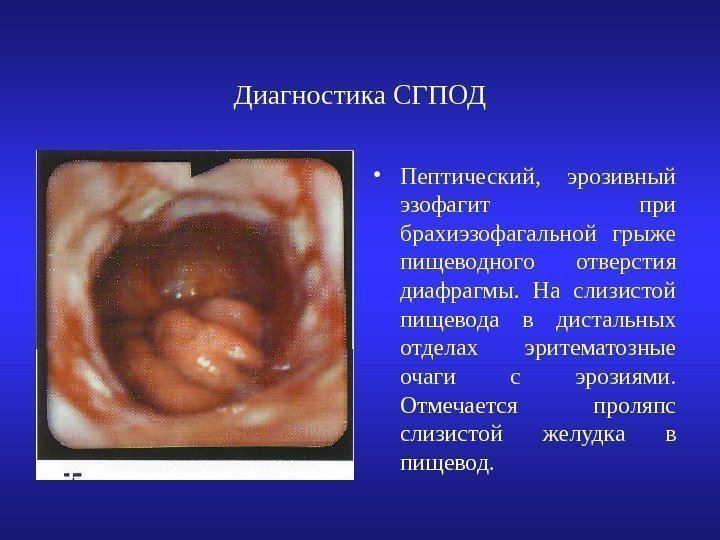 Диагностика СГПОД

• Пептический, эрозивный эзофагит при брахиэзофагальной грыже пищеводного отверстия диафрагмы. На слизистой пищевода в дистальных отделах эритематозные очаги с эрозиями. Отмечается пролапс слизистой желудка в пищевод.